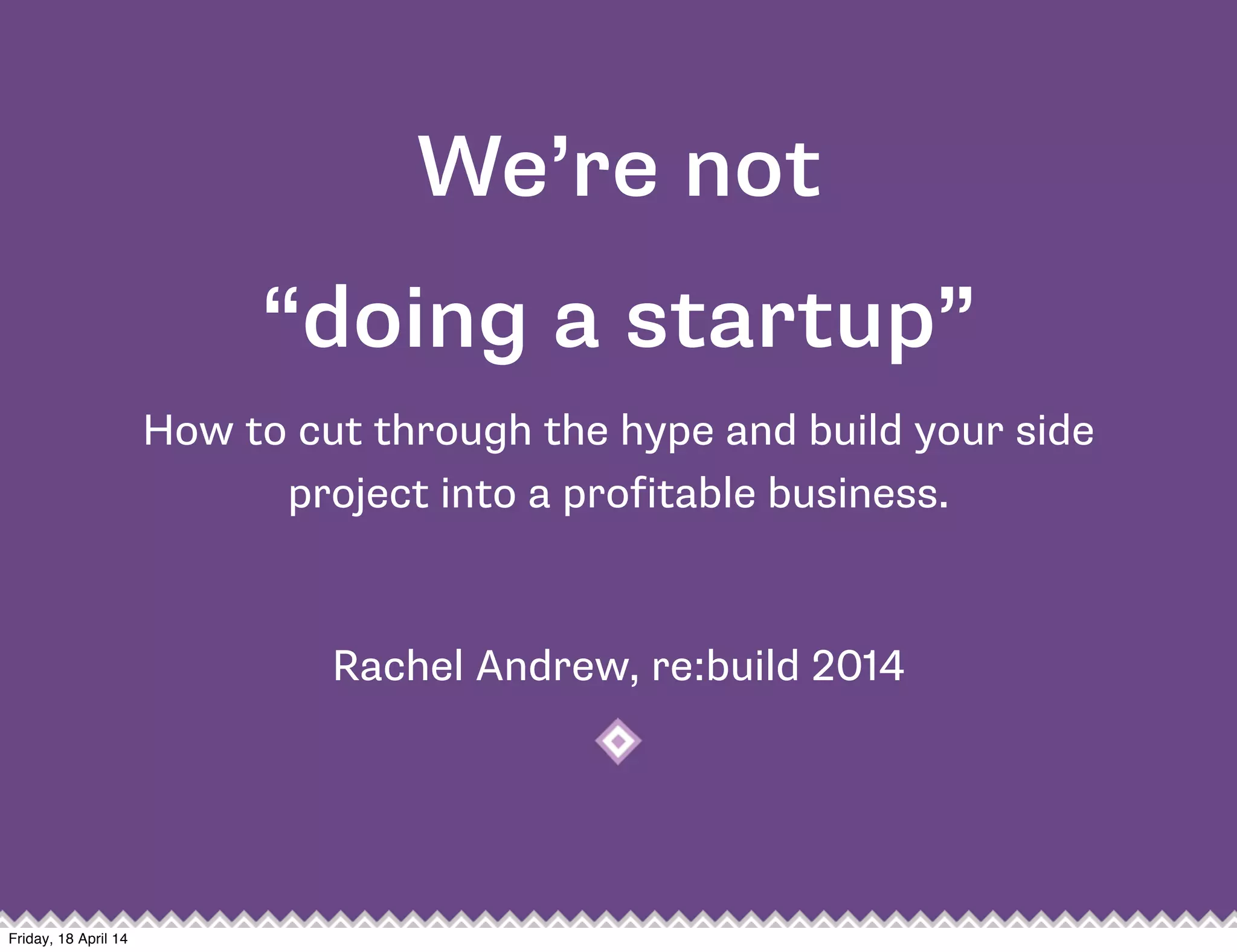 We’re not

“doing a startup”

How to cut through the hype and build your side project into a profitable business.

Rachel Andrew, re:build 2014

Friday, 18 April 14